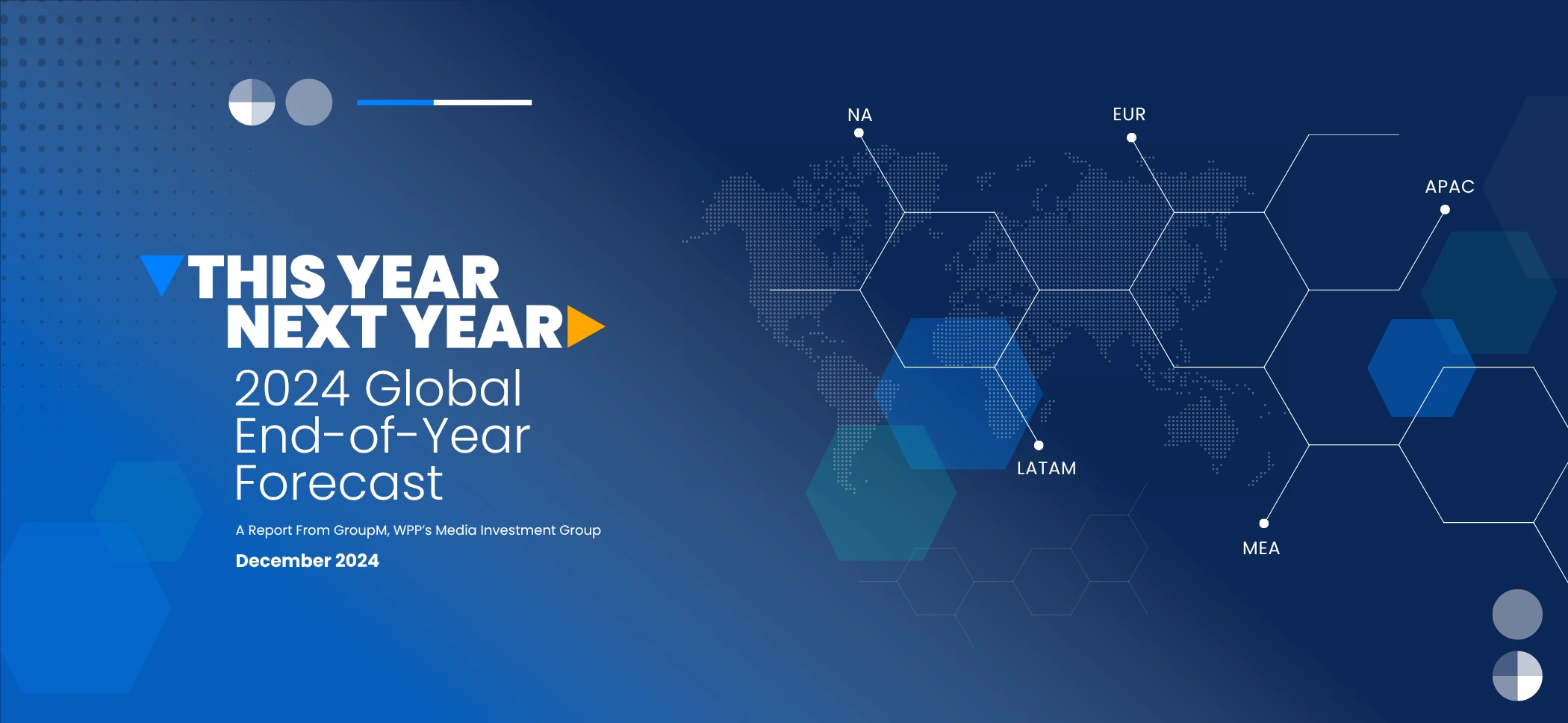 THIS YEAR NEXT YEAR

2024 Global End-of-Year Forecast

A Report From GroupM, WPP's Media Investment Group

December 2024

NA

EUR

APAC

LATAM

MEA